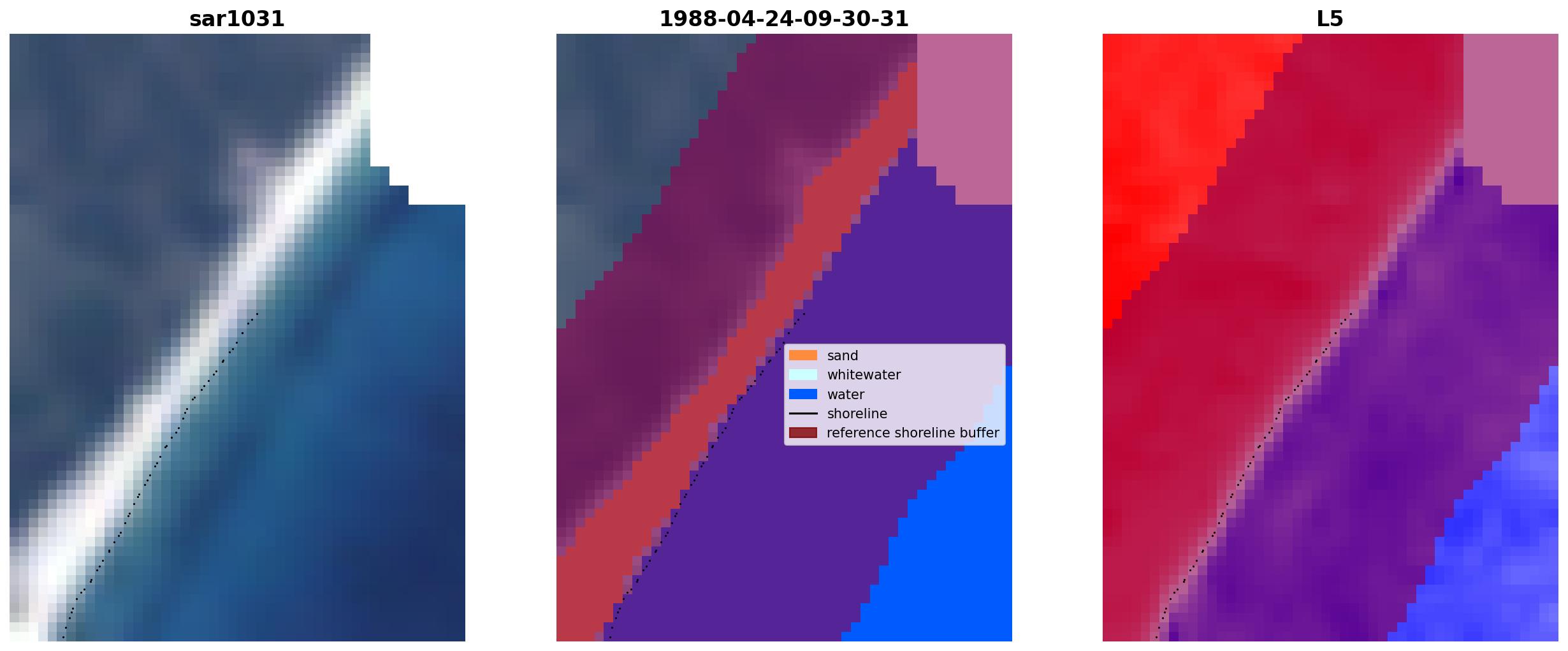 sar1031

1988-04-24-09-30-31

sand
whitewater
water
shoreline
reference shoreline buffer

L5